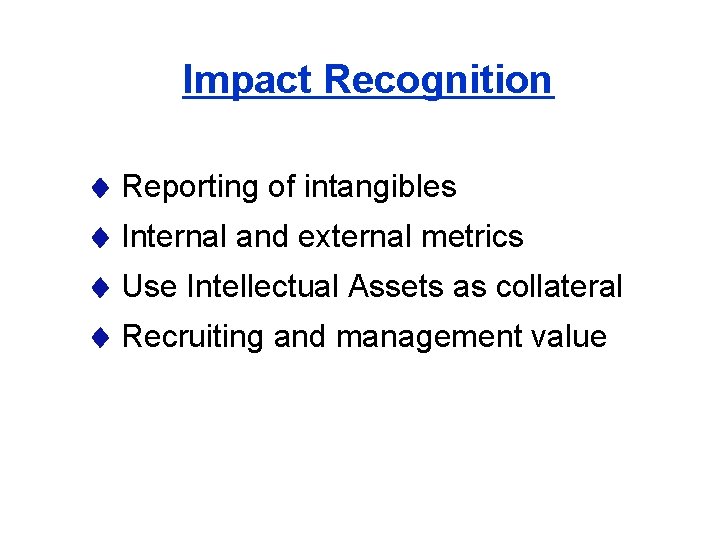 Impact Recognition

◆ Reporting of intangibles
◆ Internal and external metrics
◆ Use Intellectual Assets as collateral
◆ Recruiting and management value